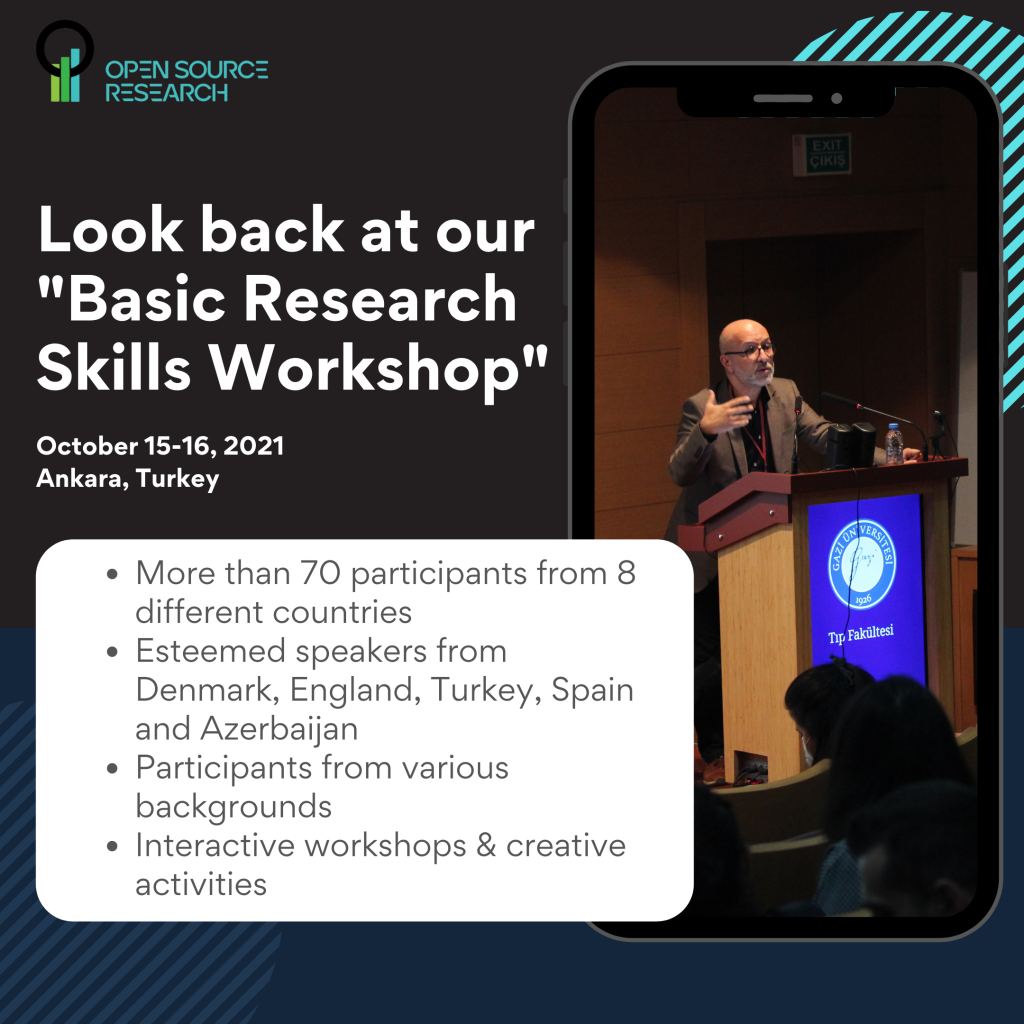 OPEN SOURCE RESEARCH

Look back at our "Basic Research Skills Workshop"

October 15-16, 2021
Ankara, Turkey

- More than 70 participants from 8 different countries
- Esteemed speakers from Denmark, England, Turkey, Spain and Azerbaijan
- Participants from various backgrounds
- Interactive workshops & creative activities

EXIT
ÇIKIŞ

GAZİ ÜNİVERSİTESİ
1926
Tıp Fakültesi